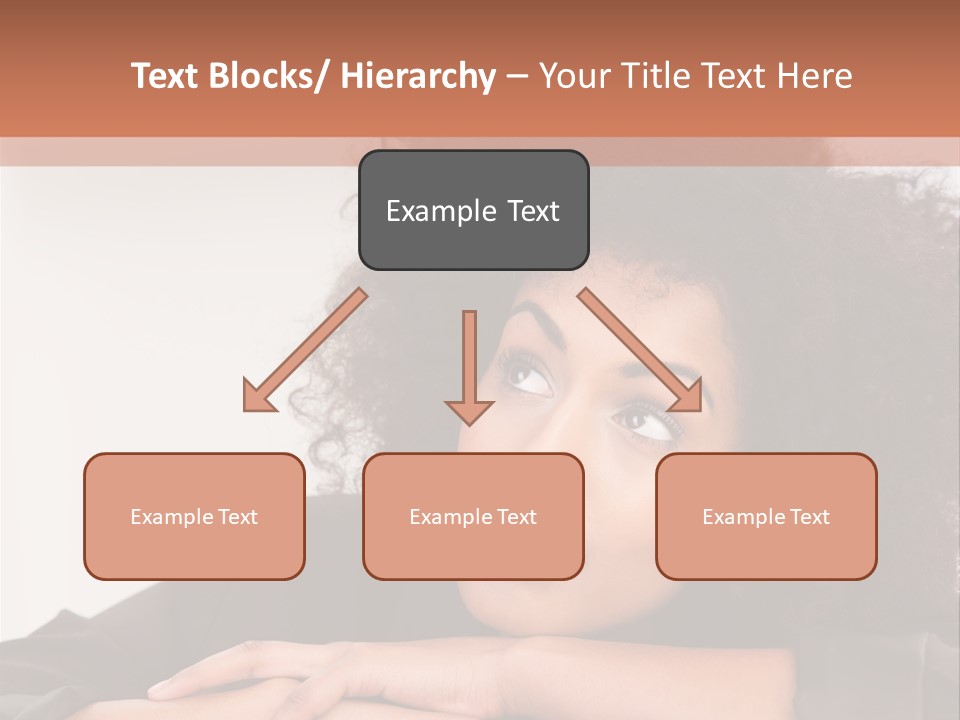 Text Blocks/ Hierarchy – Your Title Text Here

Example Text

Example Text

Example Text

Example Text